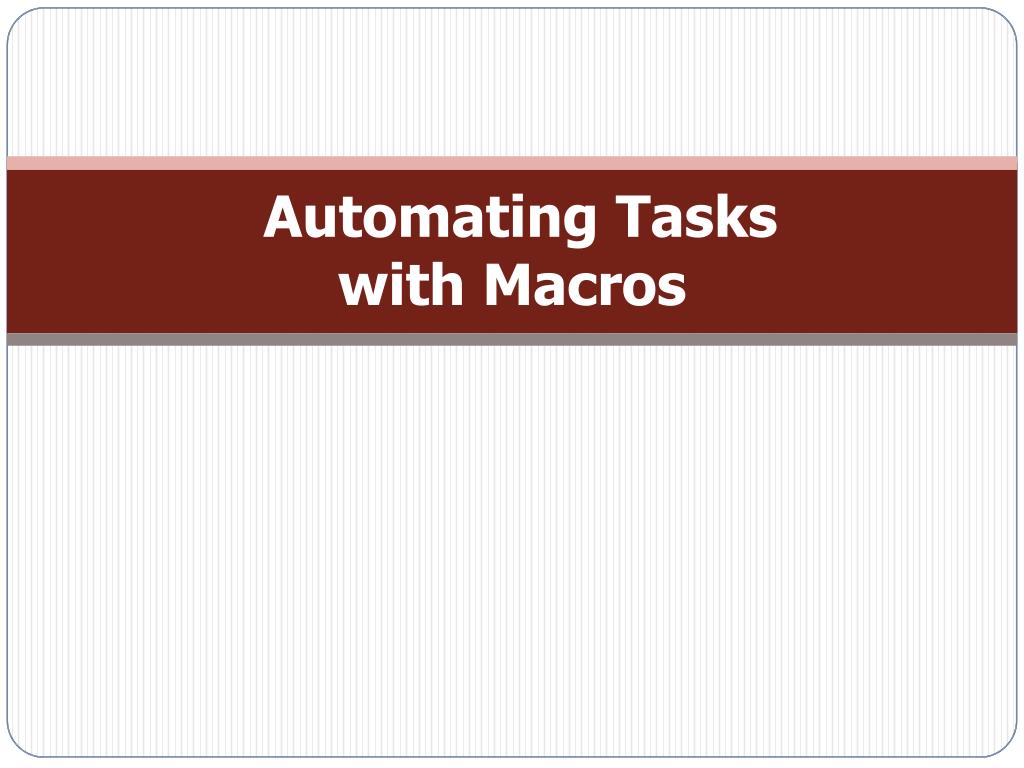 Automating Tasks
with Macros